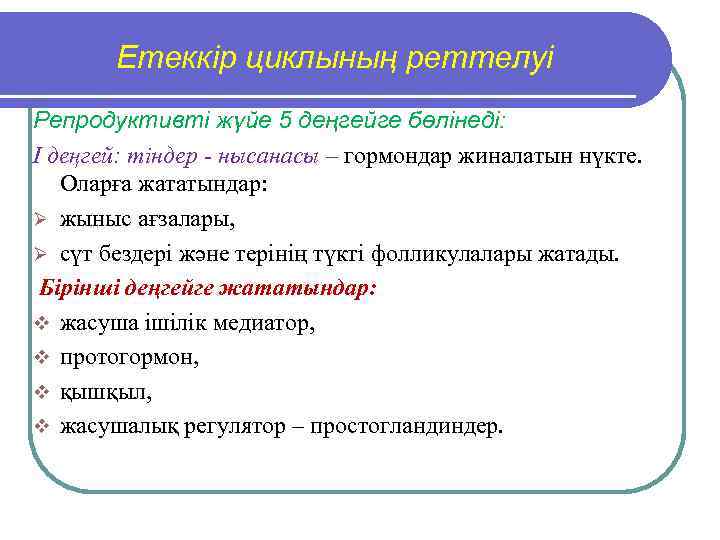 Етеккір циклының реттелуі

Репродуктивті жүйе 5 деңгейге бөлінеді:

I деңгей: тіндер - нысанасы – гормондар жиналатын нүкте. Оларға жататындар:

➢ жыныс ағзалары,

➢ сүт бездері және терінің түкті фолликулалары жатады.

Бірінші деңгейге жататындар:

❖ жасуша ішілік медиатор,

❖ протогормон,

❖ қышқыл,

❖ жасушалық регулятор – простогландиндер.